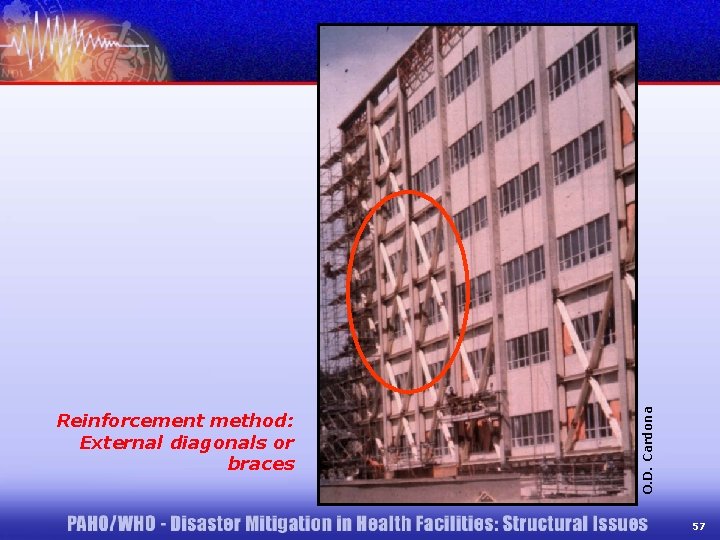 Reinforcement method: External diagonals or braces

O.D. Cardona

PAHO/WHO - Disaster Mitigation in Health Facilities: Structural Issues

57